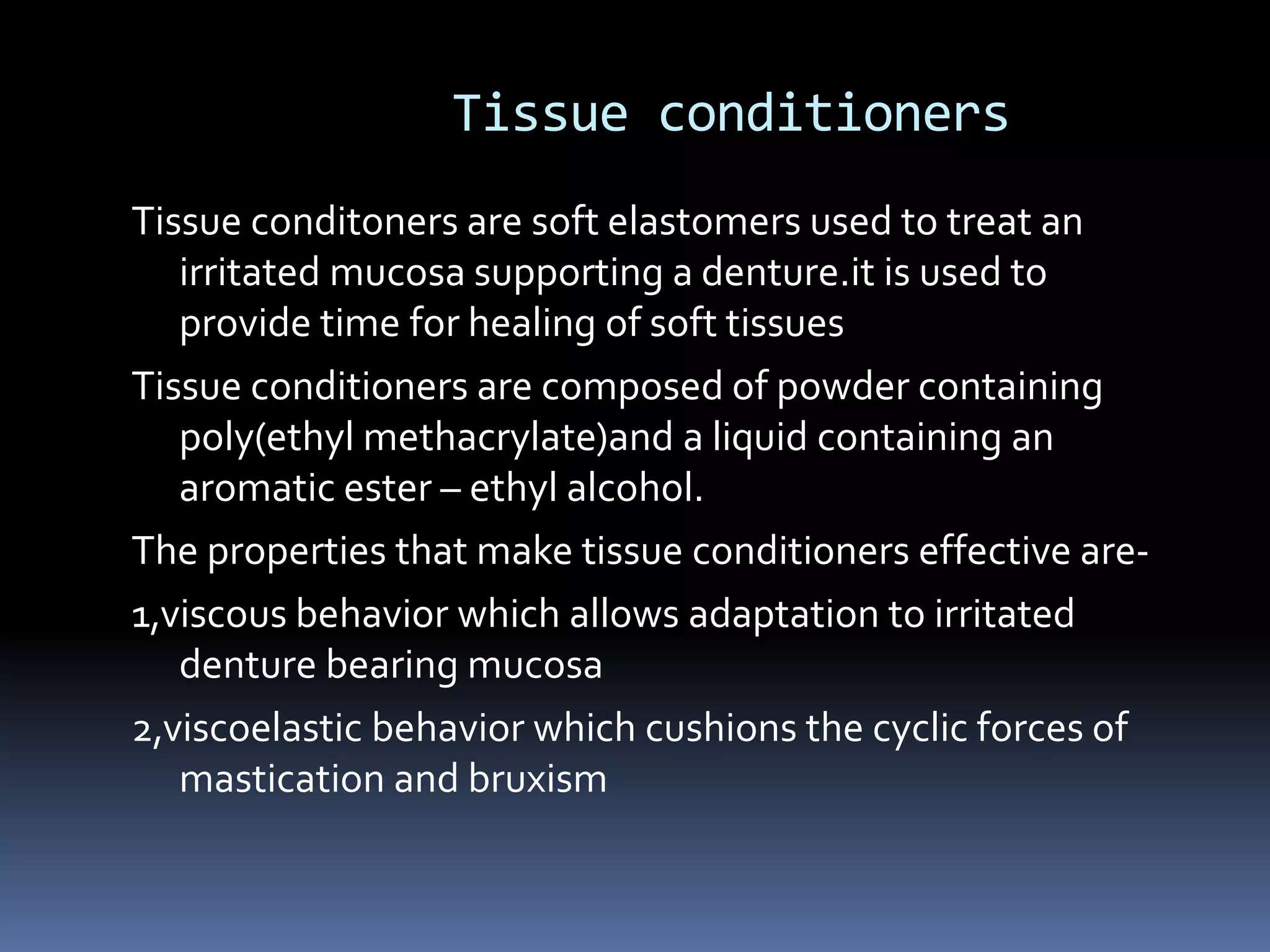 Tissue conditioners

Tissue conditoners are soft elastomers used to treat an irritated mucosa supporting a denture.it is used to provide time for healing of soft tissues

Tissue conditioners are composed of powder containing poly(ethyl methacrylate)and a liquid containing an aromatic ester – ethyl alcohol.

The properties that make tissue conditioners effective are-

1,viscous behavior which allows adaptation to irritated denture bearing mucosa

2,viscoelastic behavior which cushions the cyclic forces of mastication and bruxism